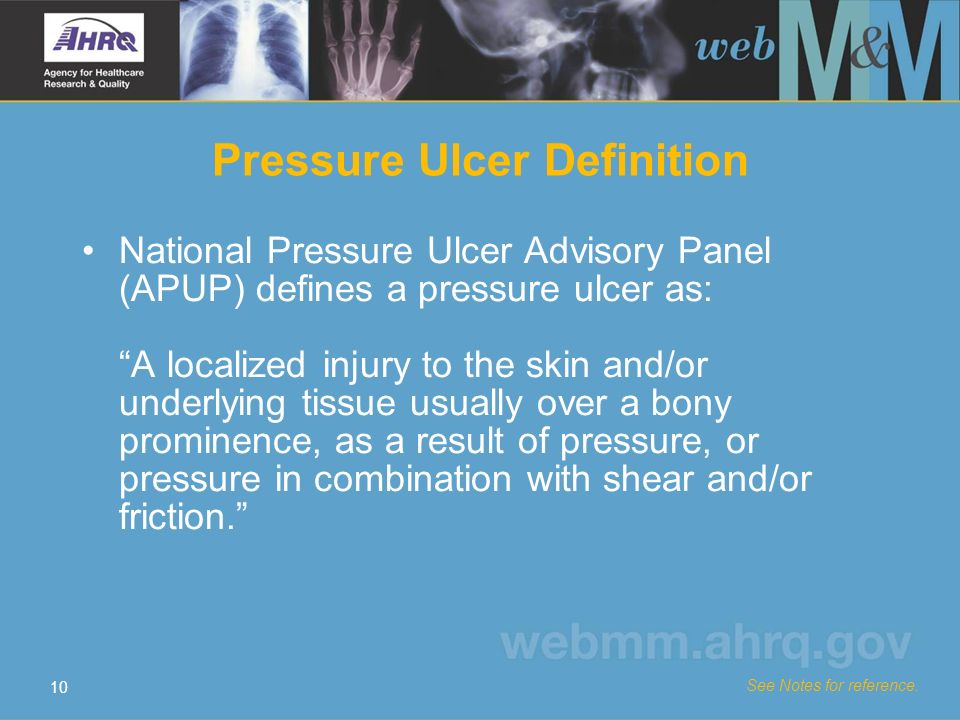 AHRQ
Agency for Healthcare Research & Quality

web M&M

Pressure Ulcer Definition

• National Pressure Ulcer Advisory Panel (APUP) defines a pressure ulcer as:

“A localized injury to the skin and/or underlying tissue usually over a bony prominence, as a result of pressure, or pressure in combination with shear and/or friction.”

webmm.ahrq.gov

10

See Notes for reference.